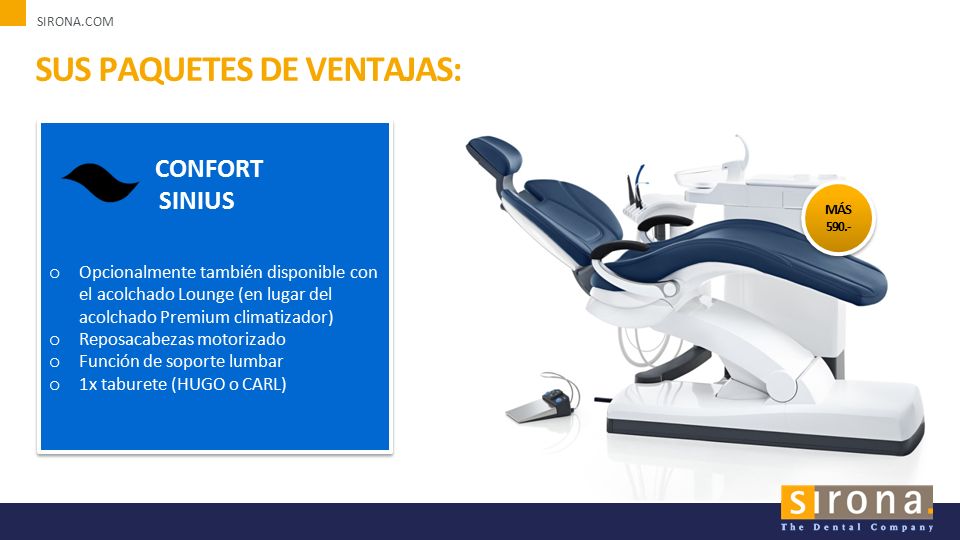 SIRONA.COM

SUS PAQUETES DE VENTAJAS:

CONFORT
SINIUS

o Opcionalmente también disponible con el acolchado Lounge (en lugar del acolchado Premium climatizador)
o Reposacabezas motorizado
o Función de soporte lumbar
o 1x taburete (HUGO o CARL)

MÁS
590.-

sirona.
The Dental Company